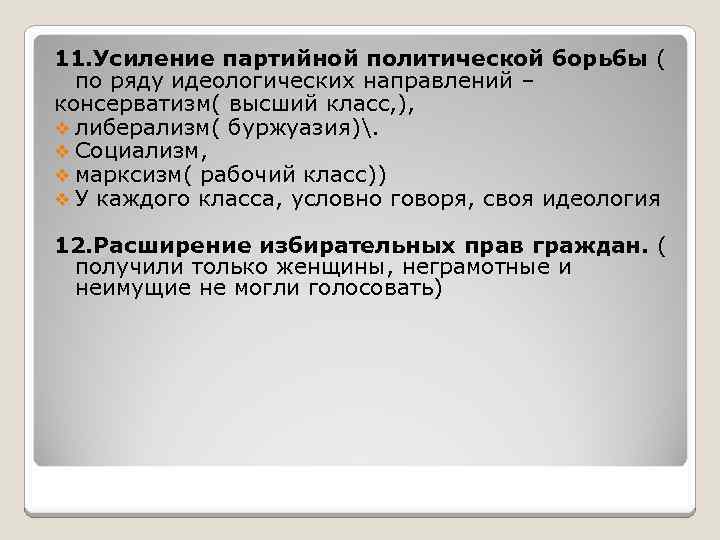 11.Усиление партийной политической борьбы ( по ряду идеологических направлений – консерватизм( высший класс,),

либерализм( буржуазия)\.

Социализм,

марксизм( рабочий класс))

У каждого класса, условно говоря, своя идеология

12.Расширение избирательных прав граждан. ( получили только женщины, неграмотные и неимущие не могли голосовать)